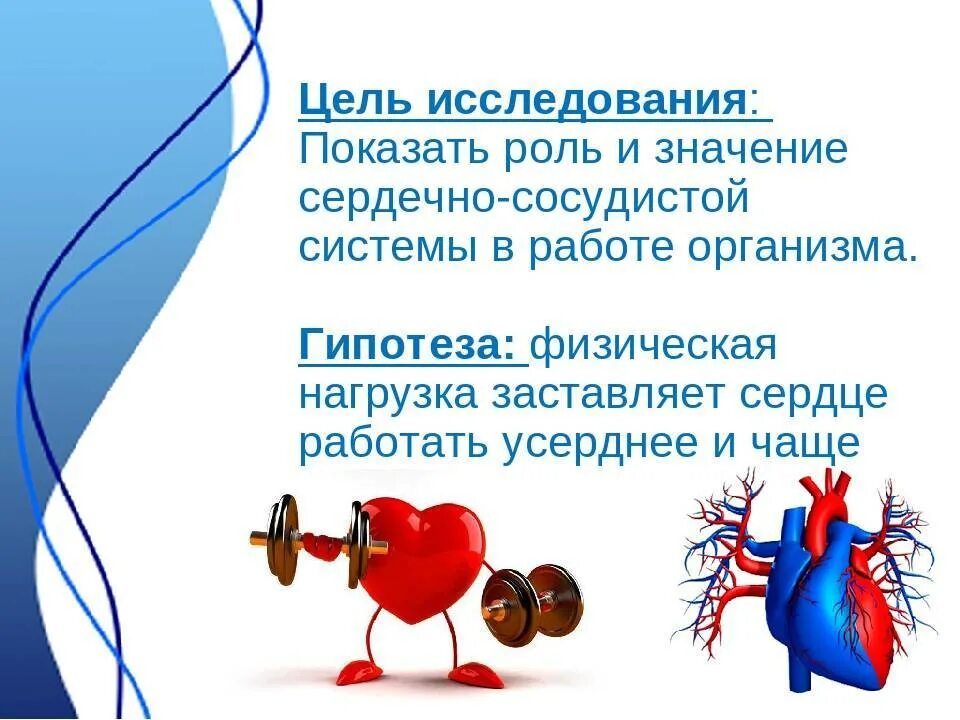 Цель исследования: Показать роль и значение сердечно-сосудистой системы в работе организма.

Гипотеза: физическая нагрузка заставляет сердце работать усерднее и чаще